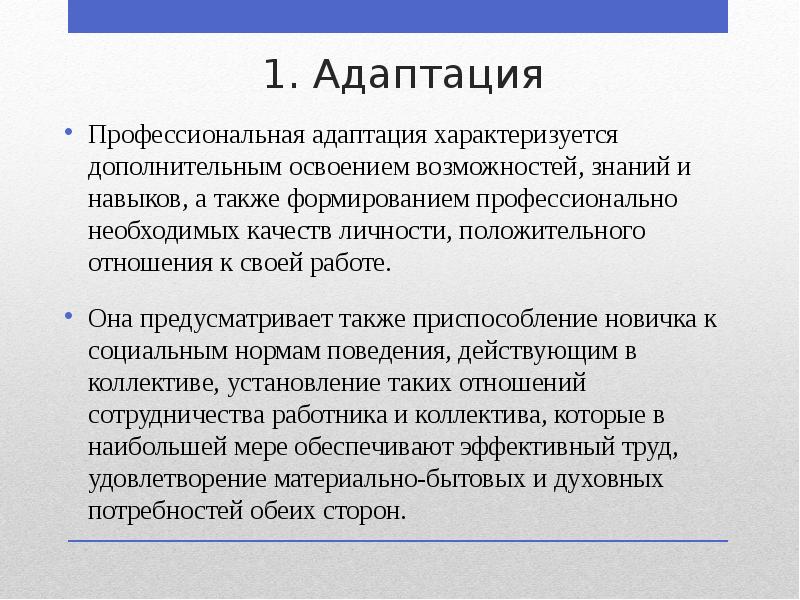 1. Адаптация

• Профессиональная адаптация характеризуется дополнительным освоением возможностей, знаний и навыков, а также формированием профессионально необходимых качеств личности, положительного отношения к своей работе.

• Она предусматривает также приспособление новичка к социальным нормам поведения, действующим в коллективе, установление таких отношений сотрудничества работника и коллектива, которые в наибольшей мере обеспечивают эффективный труд, удовлетворение материально-бытовых и духовных потребностей обеих сторон.